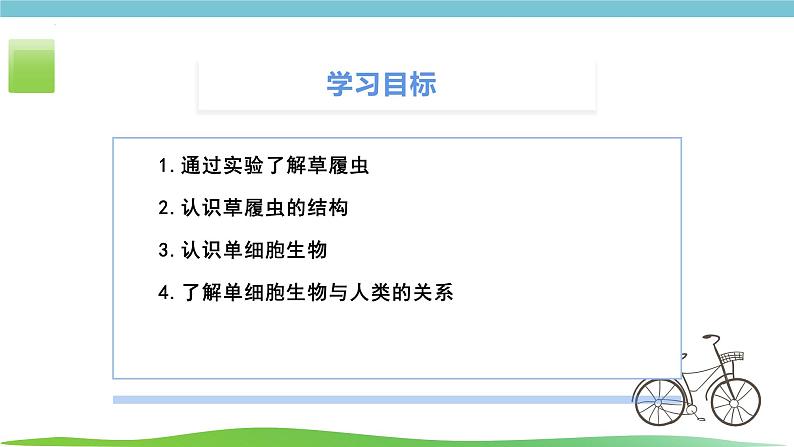 学习目标

1. 通过实验了解草履虫

2. 认识草履虫的结构

3. 认识单细胞生物

4. 了解单细胞生物与人类的关系